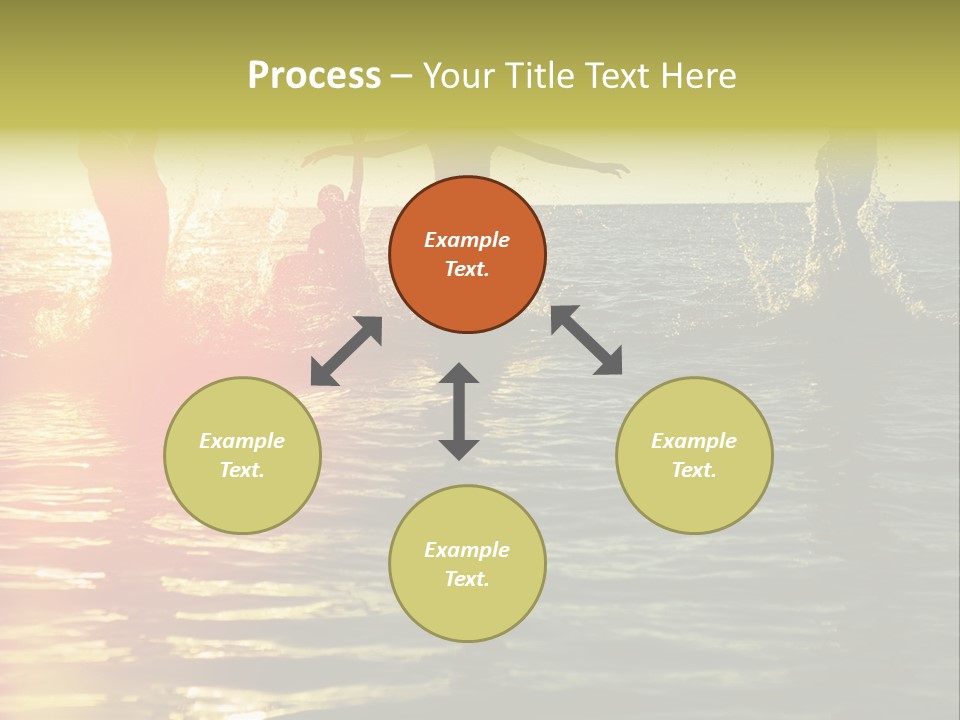 Process – Your Title Text Here

Example Text.

Example Text.

Example Text.

Example Text.